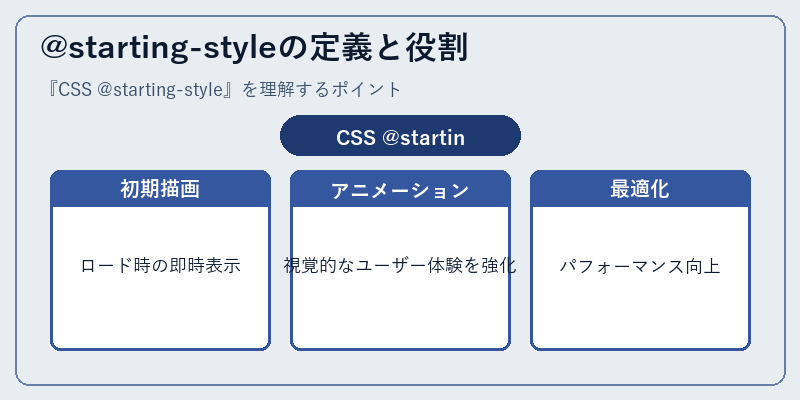 @starting-styleの定義と役割

『CSS @starting-style』を理解するポイント

CSS @startin

初期描画

ロード時の即時表示

アニメーション

視覚的なユーザー体験を強化

最適化

パフォーマンス向上